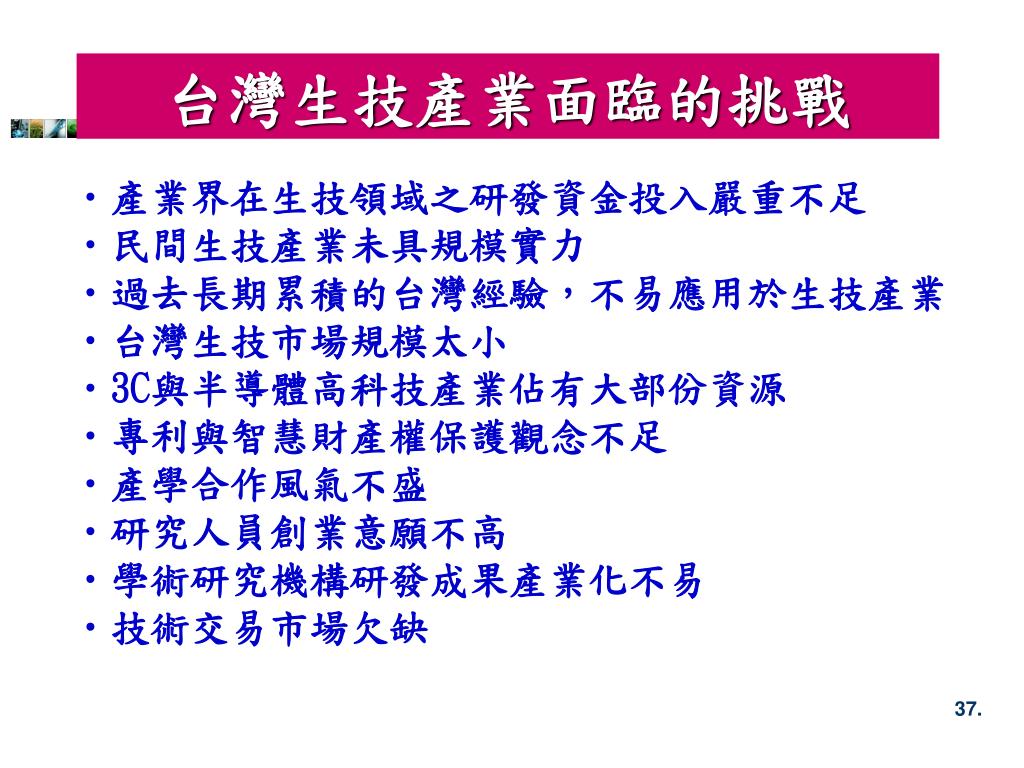 台灣生技產業面臨的挑戰

• 產業界在生技領域之研發資金投入嚴重不足
• 民間生技產業未具規模實力
• 過去長期累積的台灣經驗，不易應用於生技產業
• 台灣生技市場規模太小
• 3C與半導體高科技產業佔有大部份資源
• 專利與智慧財產權保護觀念不足
• 產學合作風氣不盛
• 研究人員創業意願不高
• 學術研究機構研發成果產業化不易
• 技術交易市場欠缺

37.